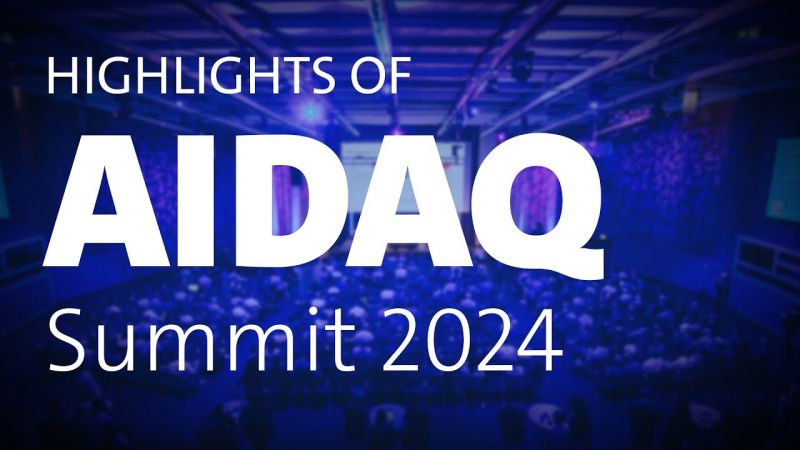 HIGHLIGHTS OF
AIDAQ
Summit 2024